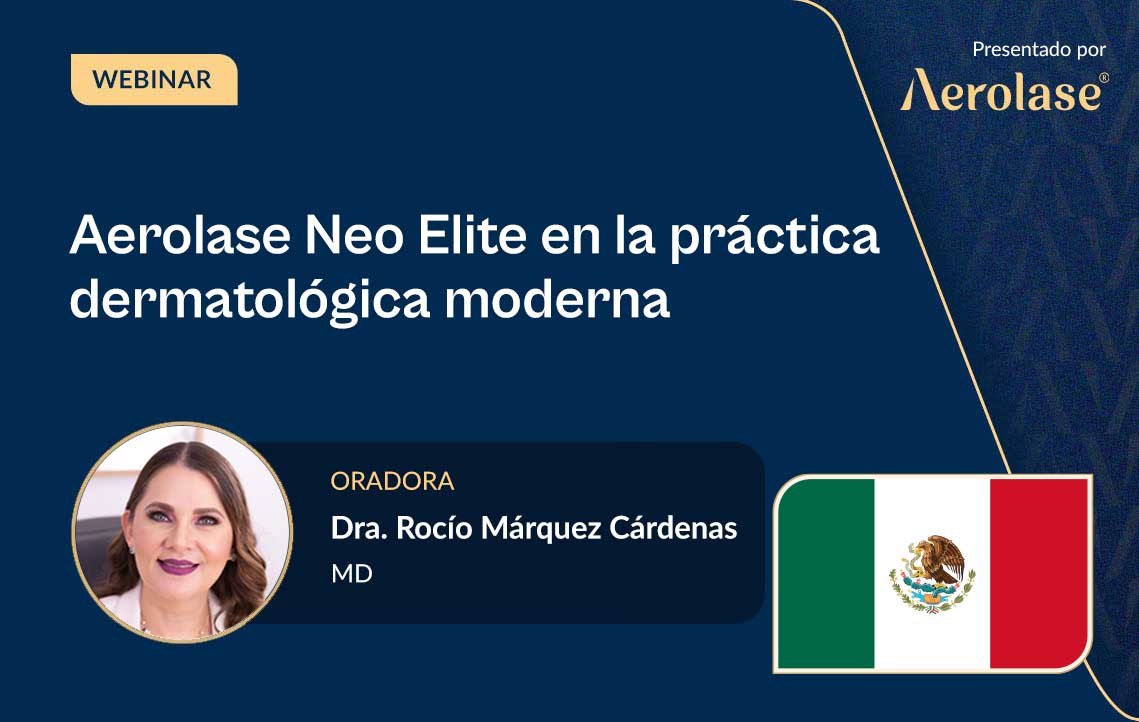 WEBINAR

Presentado por
Aerolase®

Aerolase Neo Elite en la práctica dermatológica moderna

ORADORA
Dra. Rocío Márquez Cárdenas
MD